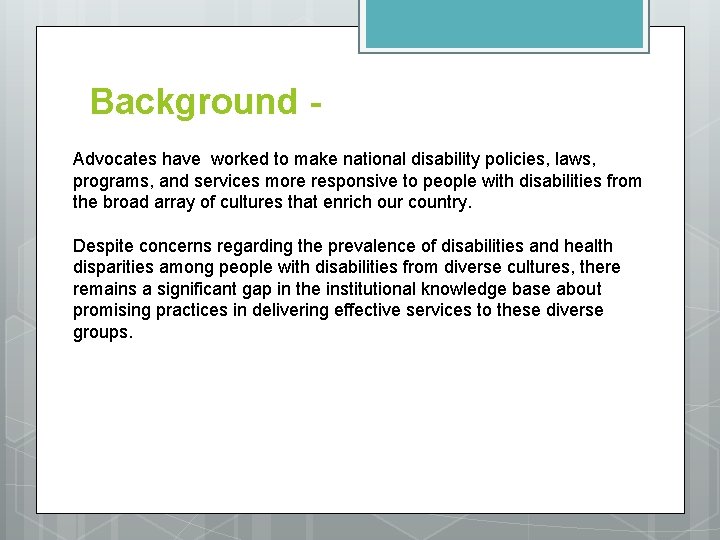 Background -

Advocates have worked to make national disability policies, laws, programs, and services more responsive to people with disabilities from the broad array of cultures that enrich our country.

Despite concerns regarding the prevalence of disabilities and health disparities among people with disabilities from diverse cultures, there remains a significant gap in the institutional knowledge base about promising practices in delivering effective services to these diverse groups.